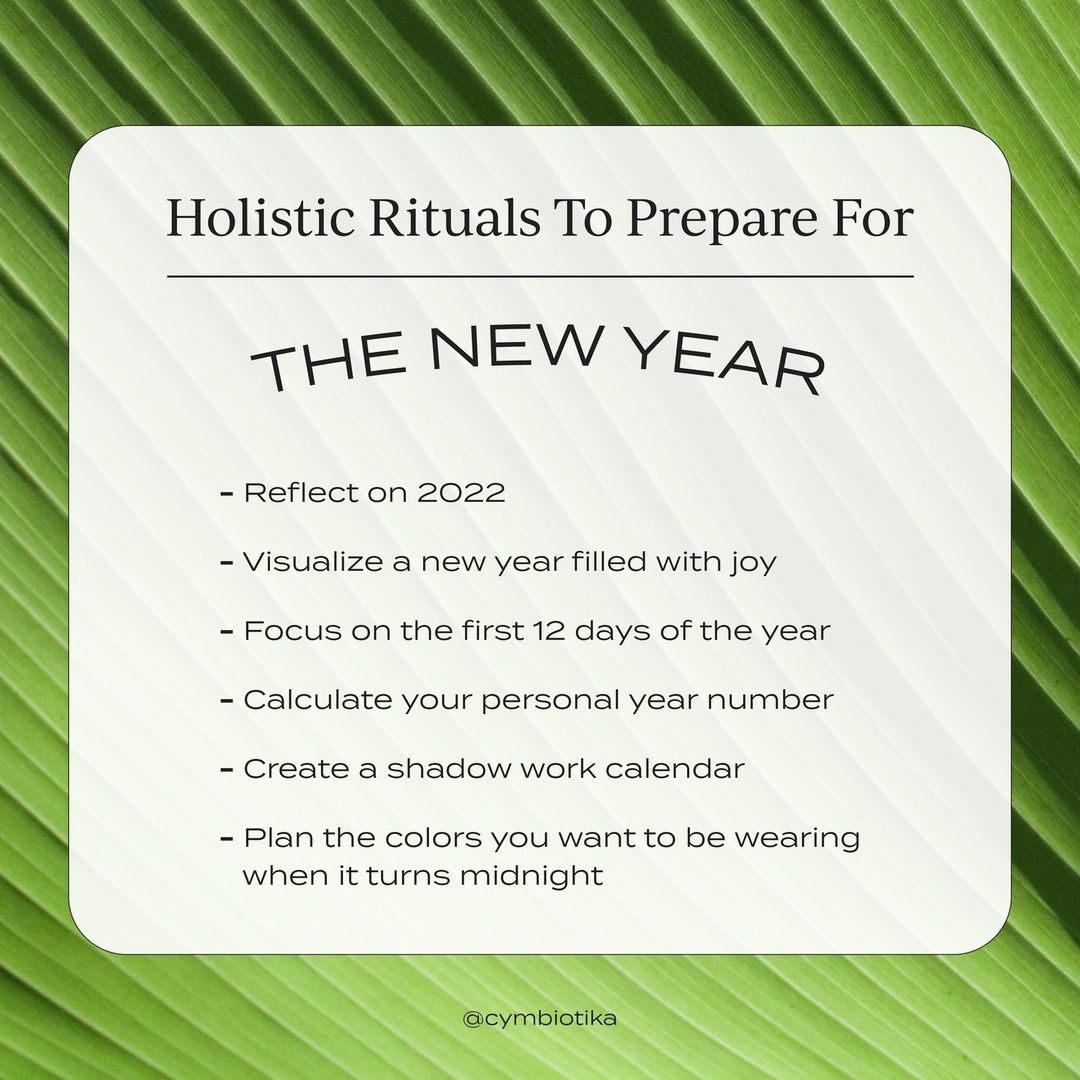 Holistic Rituals To Prepare For

THE NEW YEAR

- Reflect on 2022

- Visualize a new year filled with joy

- Focus on the first 12 days of the year

- Calculate your personal year number

- Create a shadow work calendar

- Plan the colors you want to be wearing when it turns midnight

@cymbiotika